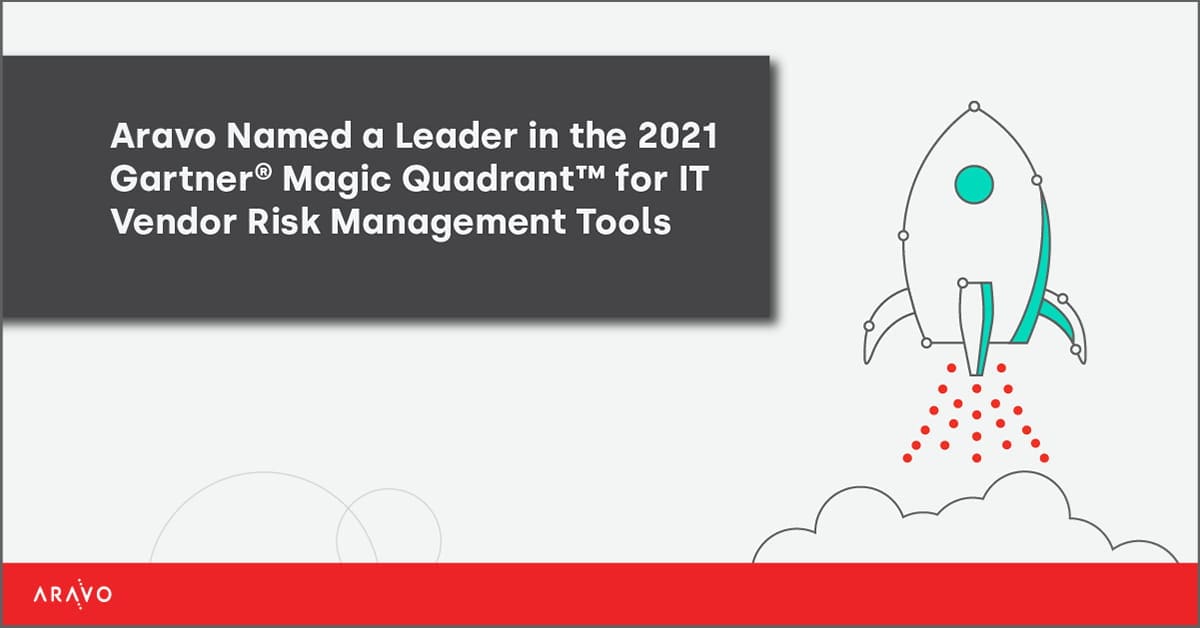 Aravo Named a Leader in the 2021 Gartner® Magic Quadrant™ for IT Vendor Risk Management Tools

ARAVO